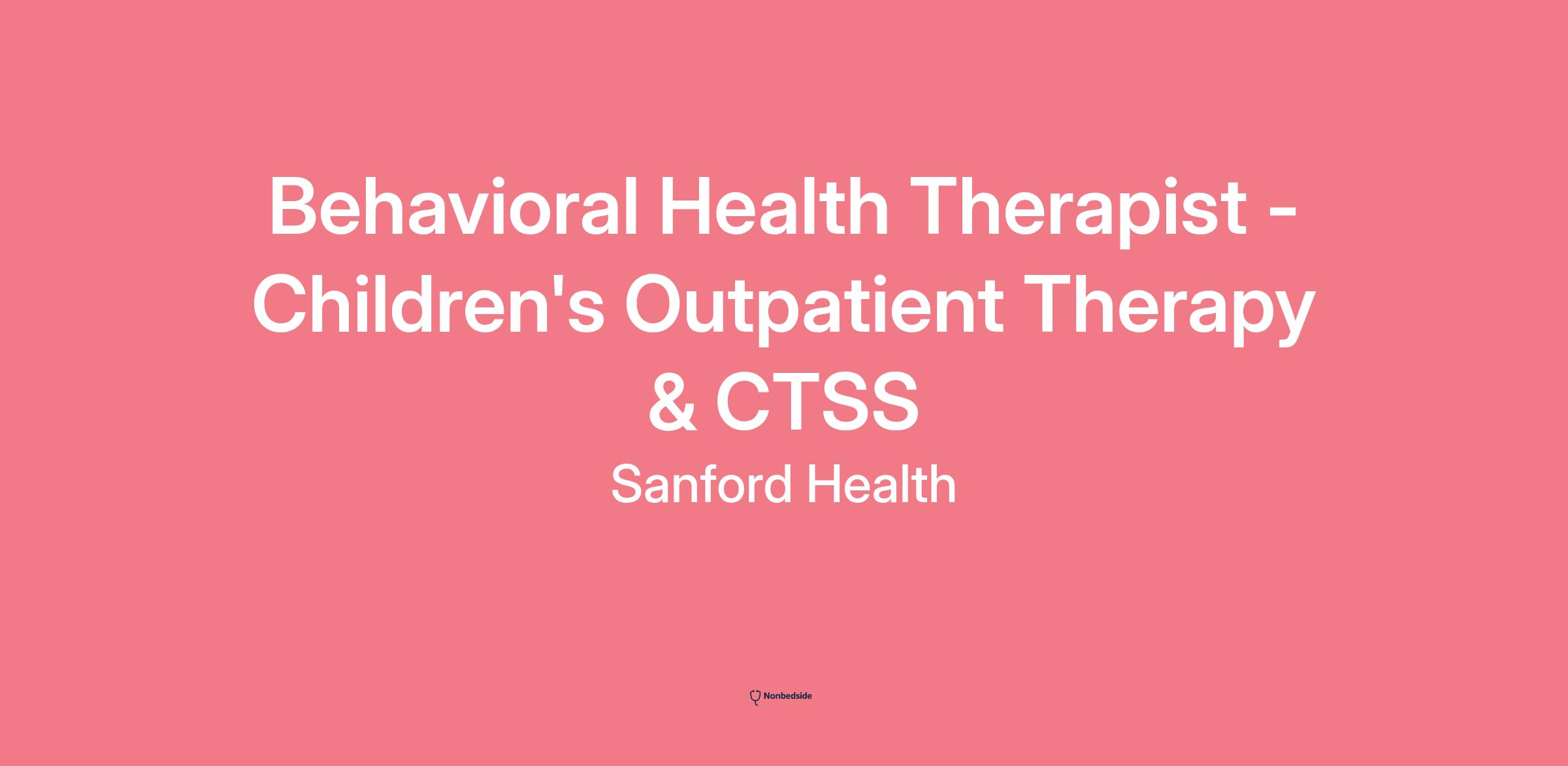 Behavioral Health Therapist - Children's Outpatient Therapy & CTSS

Sanford Health

Nonbedside